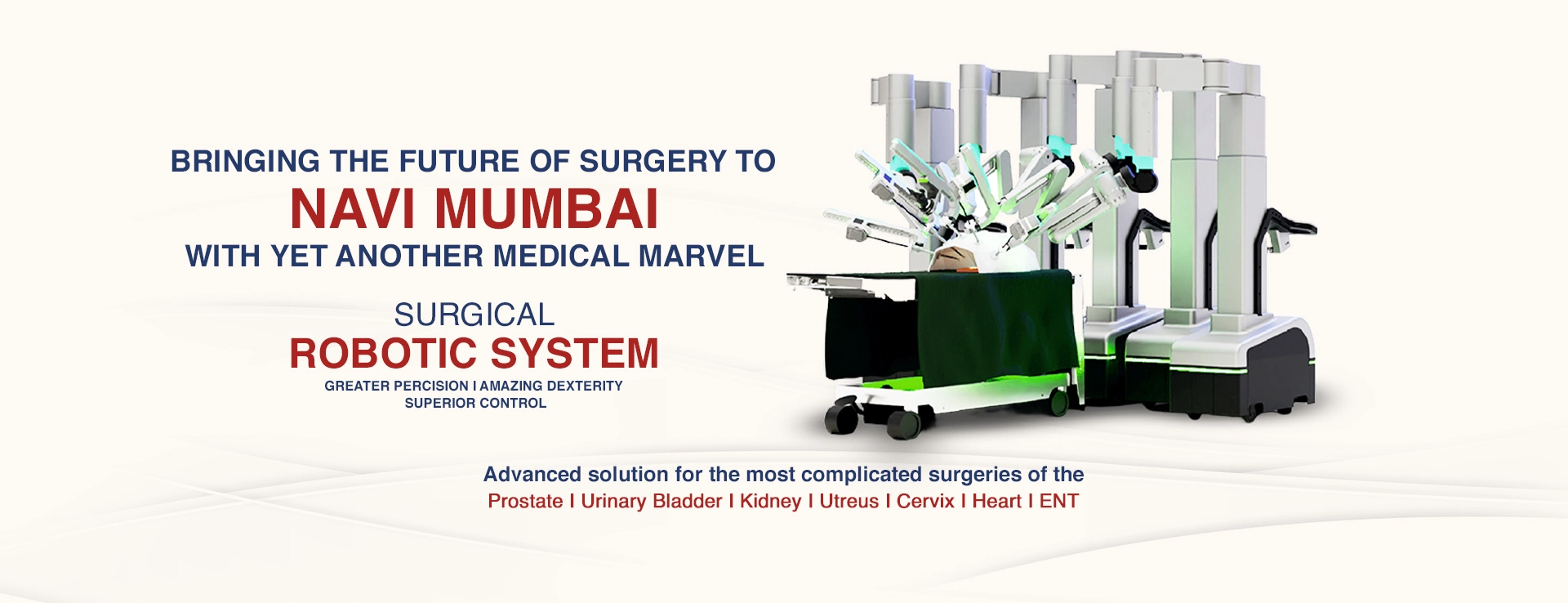 BRINGING THE FUTURE OF SURGERY TO
NAVI MUMBAI
WITH YET ANOTHER MEDICAL MARVEL

SURGICAL
ROBOTIC SYSTEM
GREATER PERCISION I AMAZING DEXTERITY
SUPERIOR CONTROL

Advanced solution for the most complicated surgeries of the
Prostate I Urinary Bladder I Kidney I Utreus I Cervix I Heart I ENT